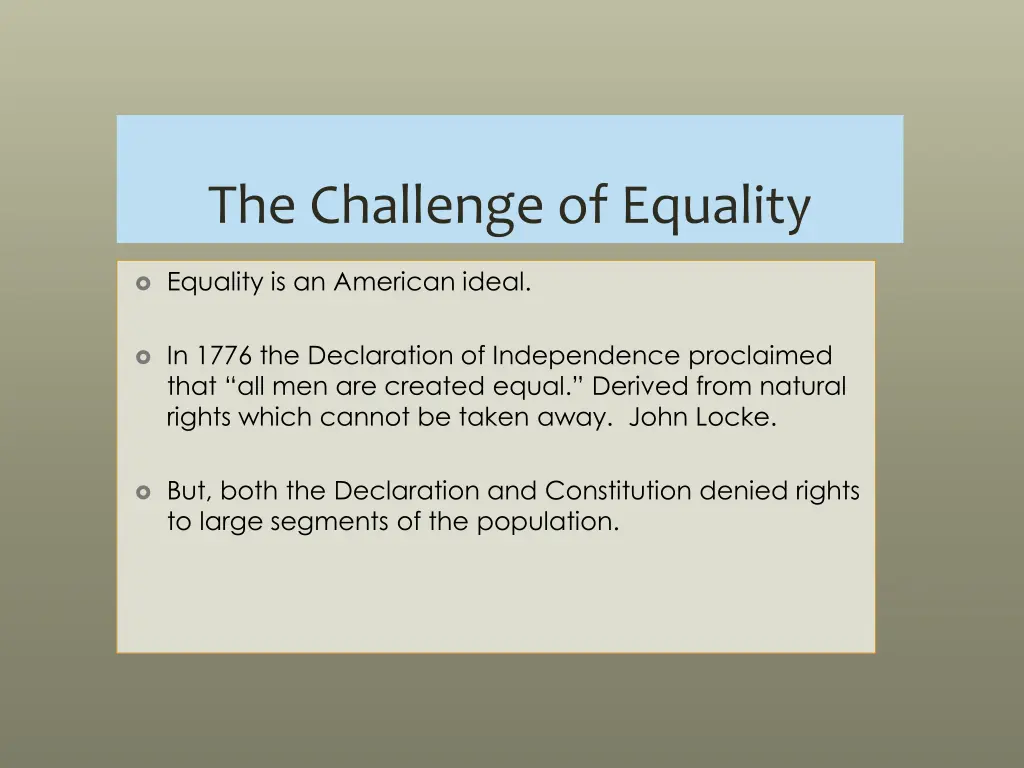 The Challenge of Equality

Equality is an American ideal.

In 1776 the Declaration of Independence proclaimed that “all men are created equal.” Derived from natural rights which cannot be taken away. John Locke.

But, both the Declaration and Constitution denied rights to large segments of the population.